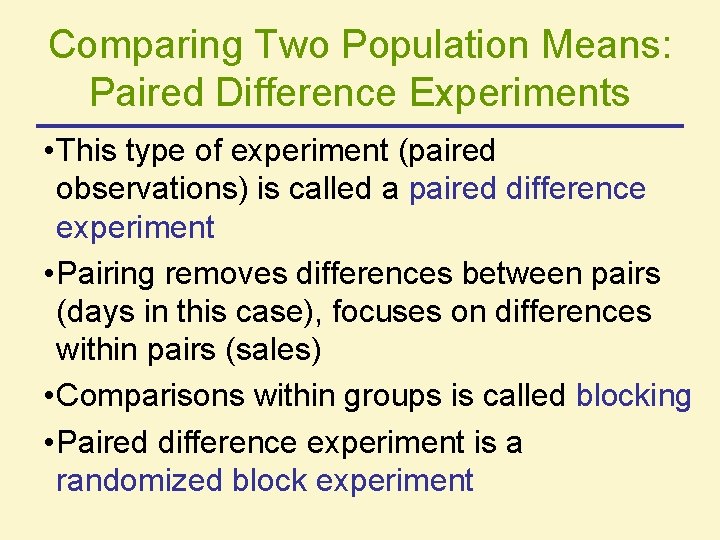 Comparing Two Population Means: Paired Difference Experiments

•This type of experiment (paired observations) is called a paired difference experiment

•Pairing removes differences between pairs (days in this case), focuses on differences within pairs (sales)

•Comparisons within groups is called blocking

•Paired difference experiment is a randomized block experiment